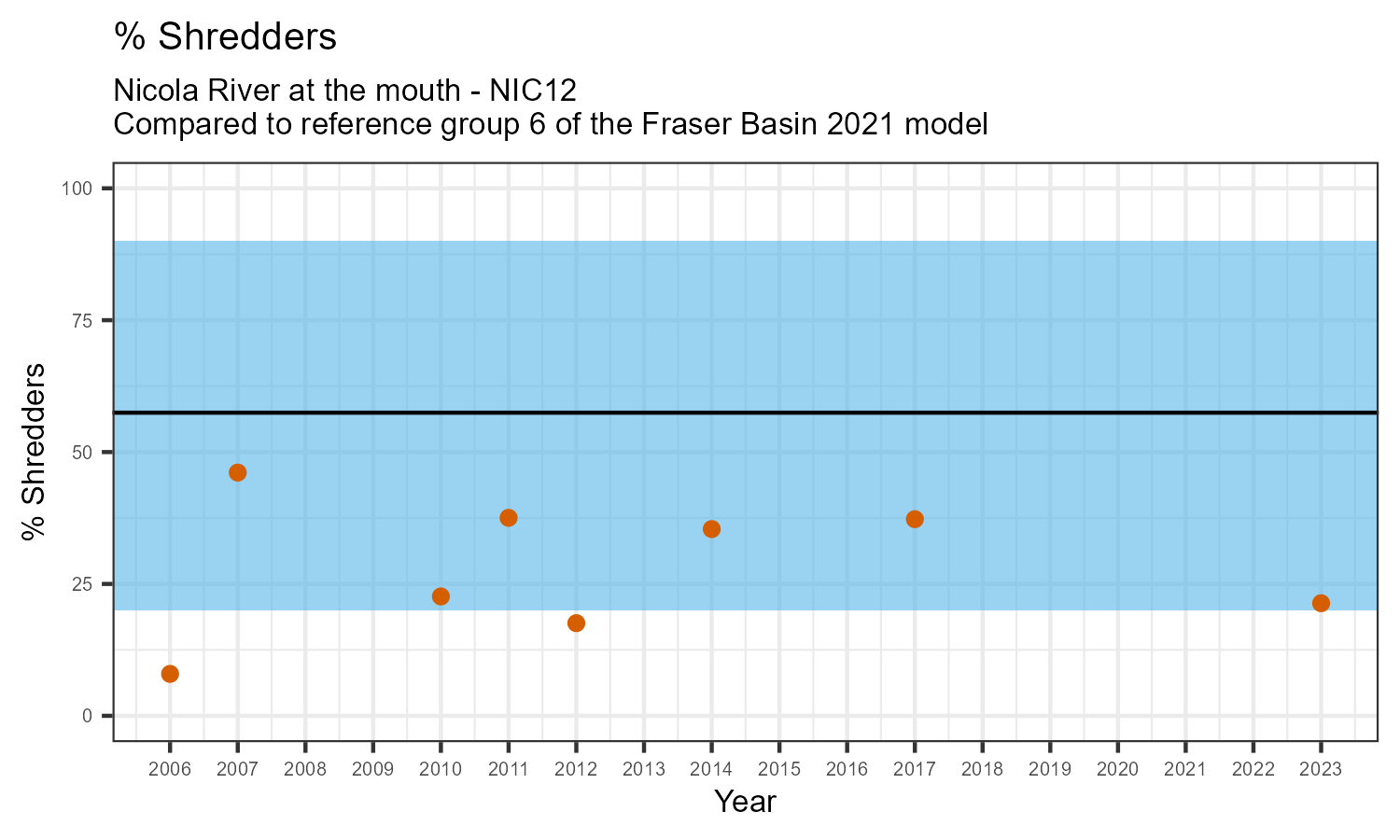 % Shredders

Nicola River at the mouth - NIC12
Compared to reference group 6 of the Fraser Basin 2021 model

% Shredders

100
75
50
25
0

2006 2007 2008 2009 2010 2011 2012 2013 2014 2015 2016 2017 2018 2019 2020 2021 2022 2023

Year